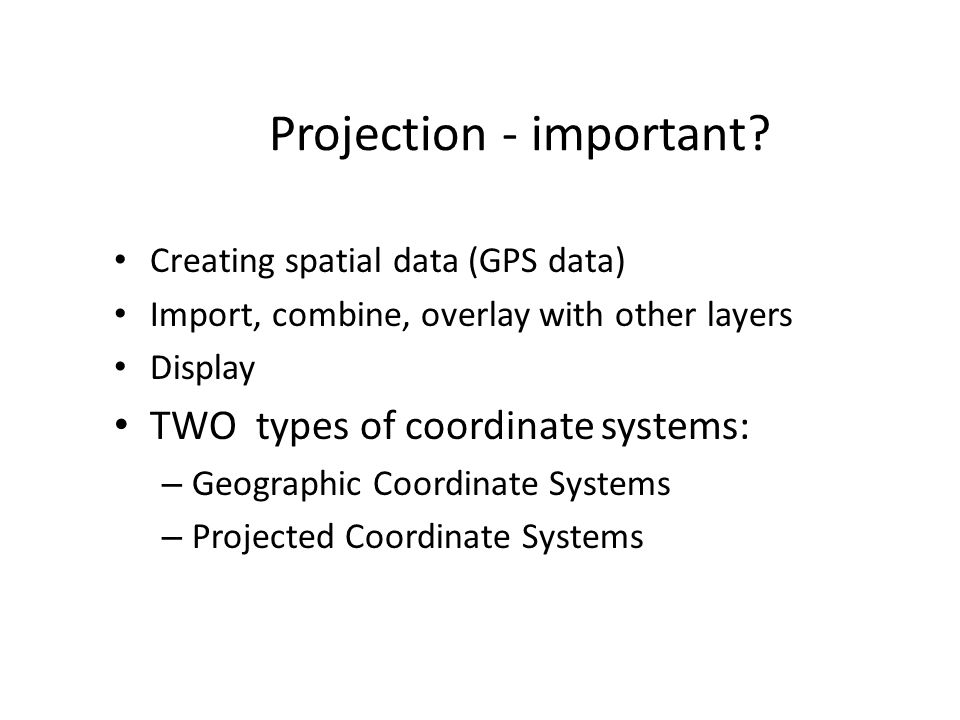 Projection - important?

• Creating spatial data (GPS data)
• Import, combine, overlay with other layers
• Display
• TWO types of coordinate systems:
– Geographic Coordinate Systems
– Projected Coordinate Systems